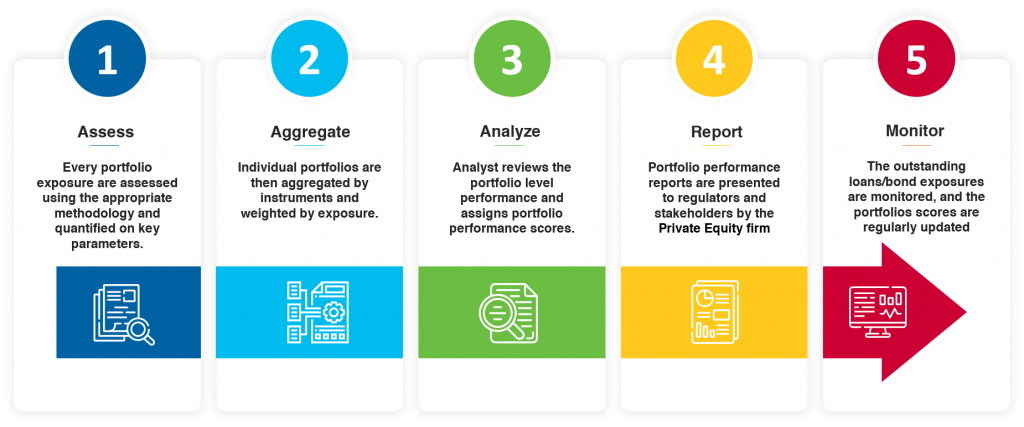 1

Assess

Every portfolio exposure are assessed using the appropriate methodology and quantified on key parameters.

2

Aggregate

Individual portfolios are then aggregated by instruments and weighted by exposure.

3

Analyze

Analyst reviews the portfolio level performance and assigns portfolio performance scores.

4

Report

Portfolio performance reports are presented to regulators and stakeholders by the Private Equity firm

5

Monitor

The outstanding loans/bond exposures are monitored, and the portfolios scores are regularly updated